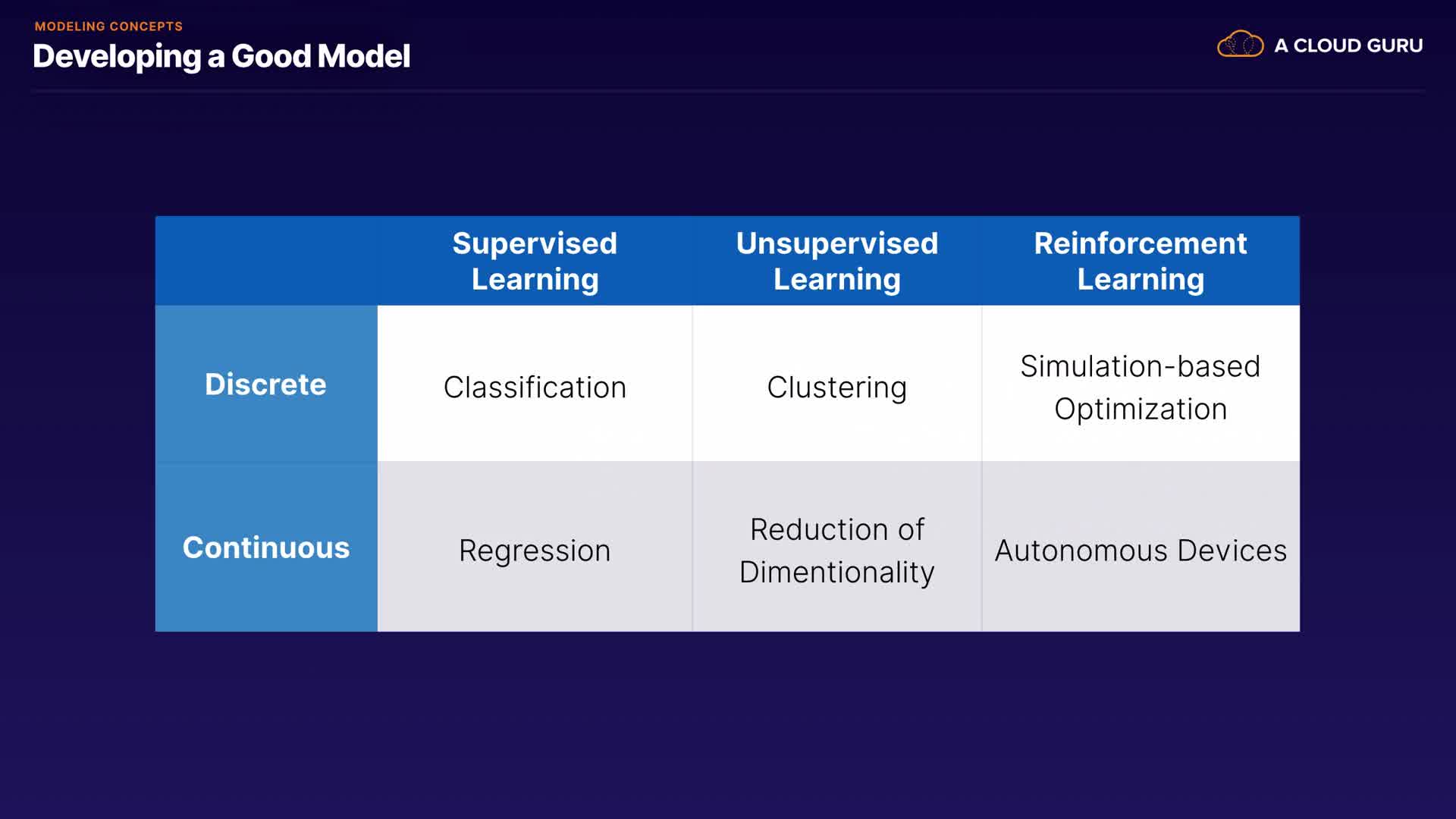 MODELING CONCEPTS
Developing a Good Model

A CLOUD GURU

| | Supervised Learning | Unsupervised Learning | Reinforcement Learning |
|---|---|---|---|
| Discrete | Classification | Clustering | Simulation-based Optimization |
| Continuous | Regression | Reduction of Dimentionality | Autonomous Devices |